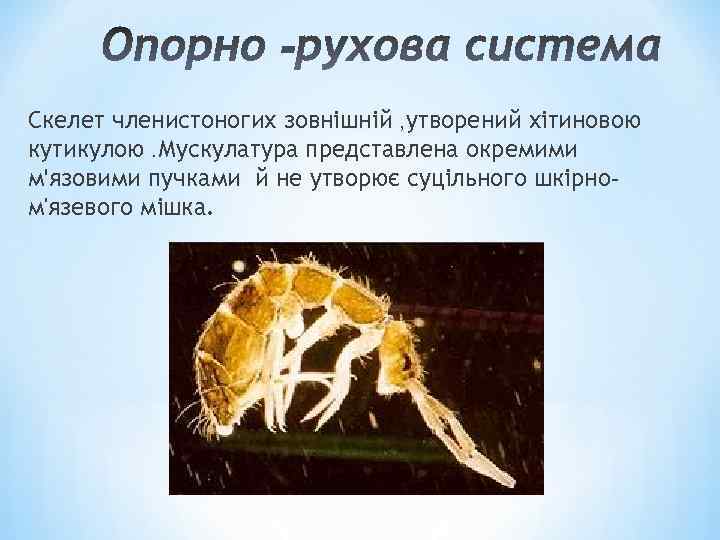 Опорно -рухова система

Скелет членистоногих зовнішній ,утворений хітиновою кутикулою .Мускулатура представлена окремими м'язовими пучками й не утворює суцільного шкірно-м'язевого мішка.